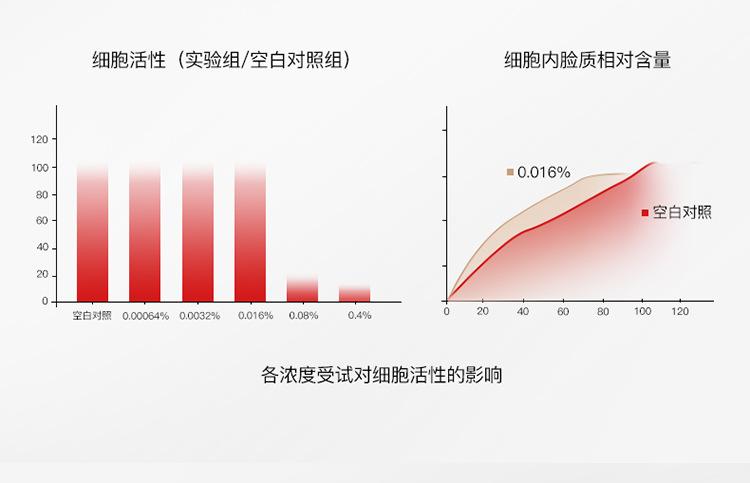 细胞活性（实验组/空白对照组）

120
100
80
60
40
20
0
空白对照 0.00064% 0.0032% 0.016% 0.08% 0.4%

细胞内脸质相对含量

0.016%
空白对照

0 20 40 60 80 100 120

各浓度受试对细胞活性的影响